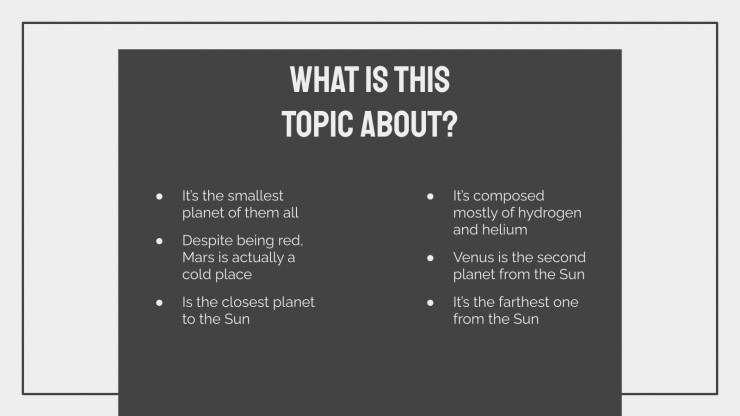 WHAT IS THIS TOPIC ABOUT?

- It's the smallest planet of them all
- Despite being red, Mars is actually a cold place
- Is the closest planet to the Sun

- It's composed mostly of hydrogen and helium
- Venus is the second planet from the Sun
- It's the farthest one from the Sun